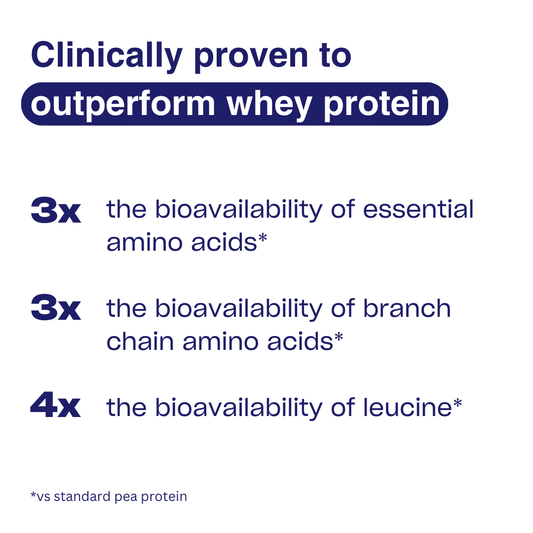 Clinically proven to outperform whey protein

3x the bioavailability of essential amino acids*

3x the bioavailability of branch chain amino acids*

4x the bioavailability of leucine*

*vs standard pea protein